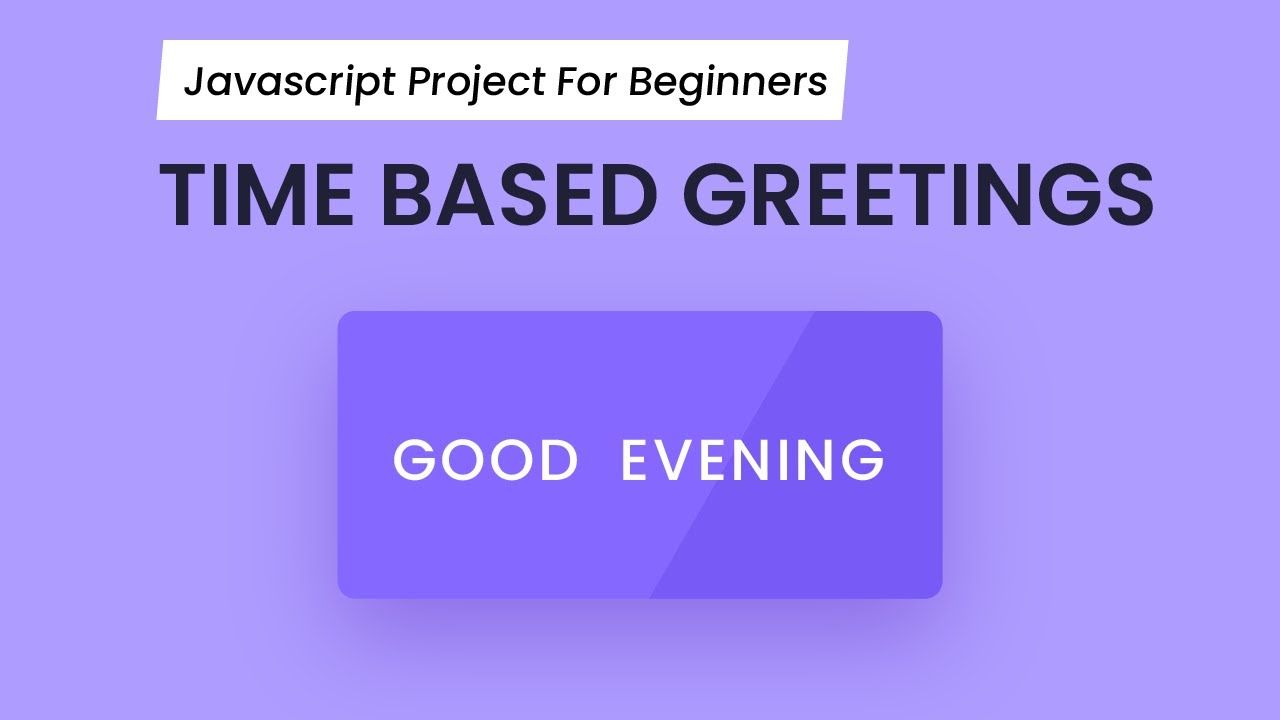 Javascript Project For Beginners

TIME BASED GREETINGS

GOOD EVENING